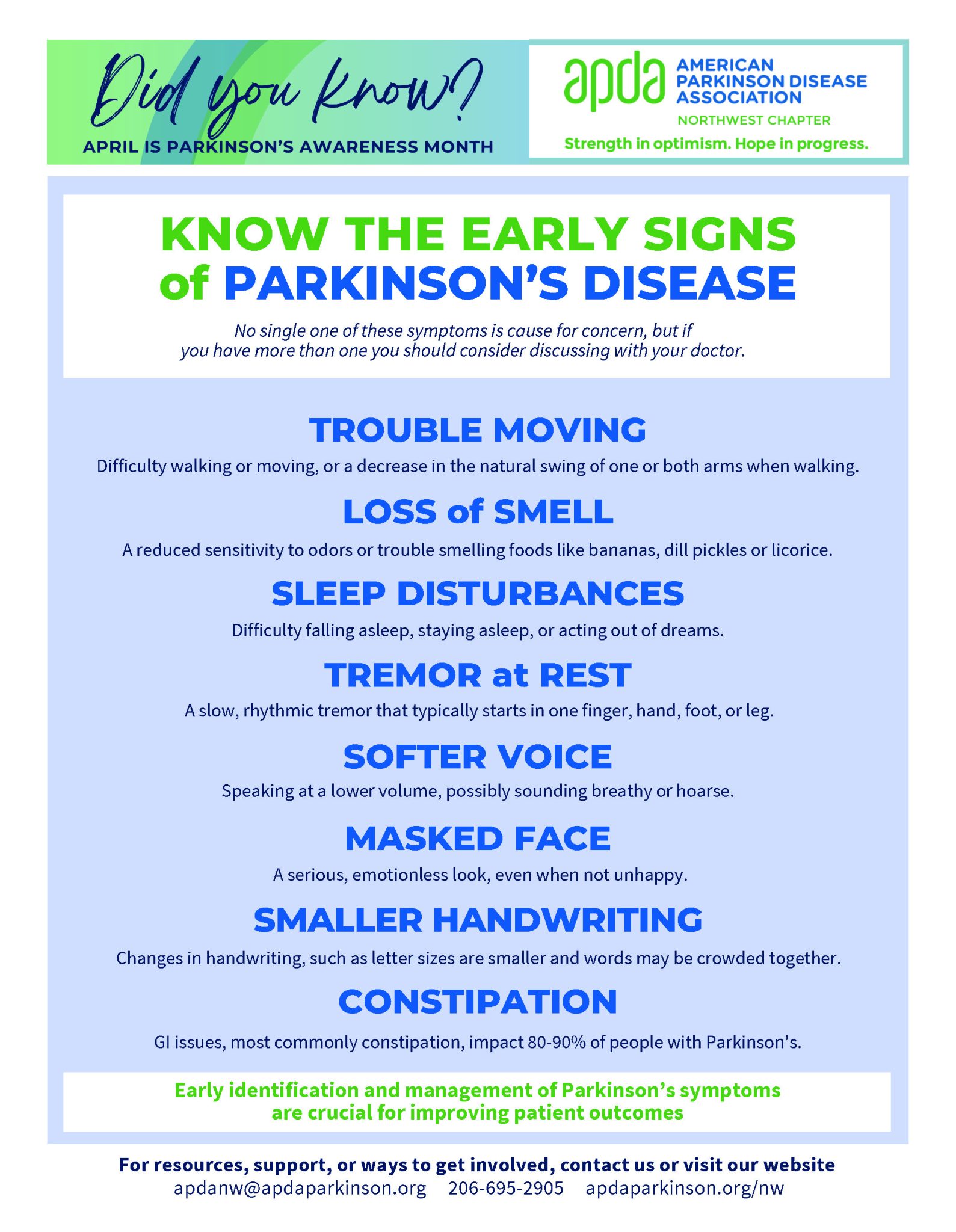 Did you know?
APRIL IS PARKINSON'S AWARENESS MONTH

apda AMERICAN PARKINSON DISEASE ASSOCIATION
NORTHWEST CHAPTER
Strength in optimism. Hope in progress.

KNOW THE EARLY SIGNS of PARKINSON'S DISEASE

No single one of these symptoms is cause for concern, but if you have more than one you should consider discussing with your doctor.

TROUBLE MOVING
Difficulty walking or moving, or a decrease in the natural swing of one or both arms when walking.

LOSS of SMELL
A reduced sensitivity to odors or trouble smelling foods like bananas, dill pickles or licorice.

SLEEP DISTURBANCES
Difficulty falling asleep, staying asleep, or acting out of dreams.

TREMOR at REST
A slow, rhythmic tremor that typically starts in one finger, hand, foot, or leg.

SOFTER VOICE
Speaking at a lower volume, possibly sounding breathy or hoarse.

MASKED FACE
A serious, emotionless look, even when not unhappy.

SMALLER HANDWRITING
Changes in handwriting, such as letter sizes are smaller and words may be crowded together.

CONSTIPATION
GI issues, most commonly constipation, impact 80-90% of people with Parkinson's.

Early identification and management of Parkinson's symptoms are crucial for improving patient outcomes

For resources, support, or ways to get involved, contact us or visit our website
apdanw@apdaparkinson.org 206-695-2905 apdaparkinson.org/nw